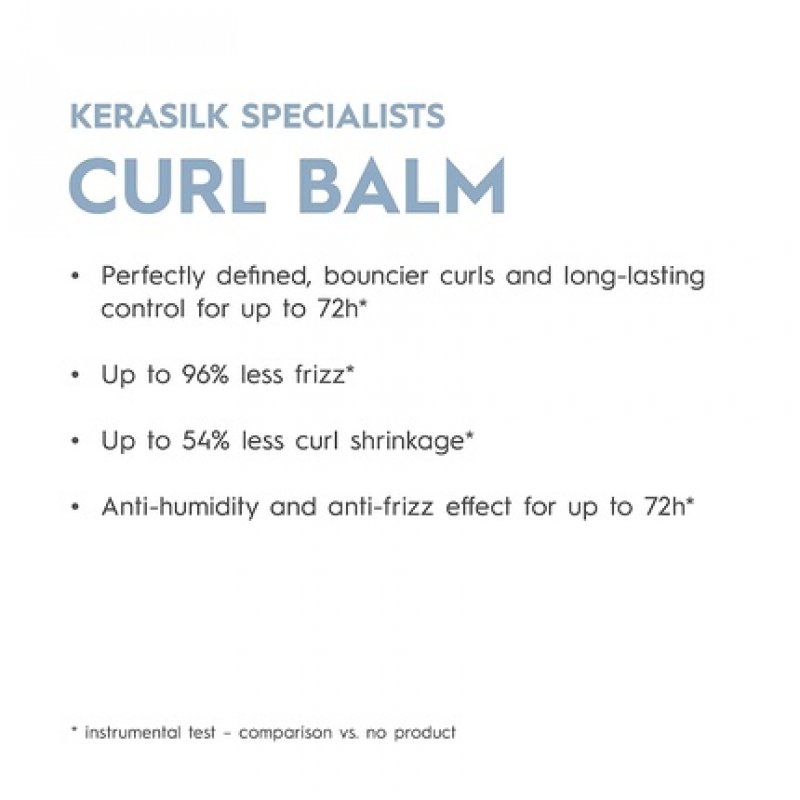 KERASILK SPECIALISTS
CURL BALM

• Perfectly defined, bouncier curls and long-lasting control for up to 72h*

• Up to 96% less frizz*

• Up to 54% less curl shrinkage*

• Anti-humidity and anti-frizz effect for up to 72h*

* instrumental test – comparison vs. no product